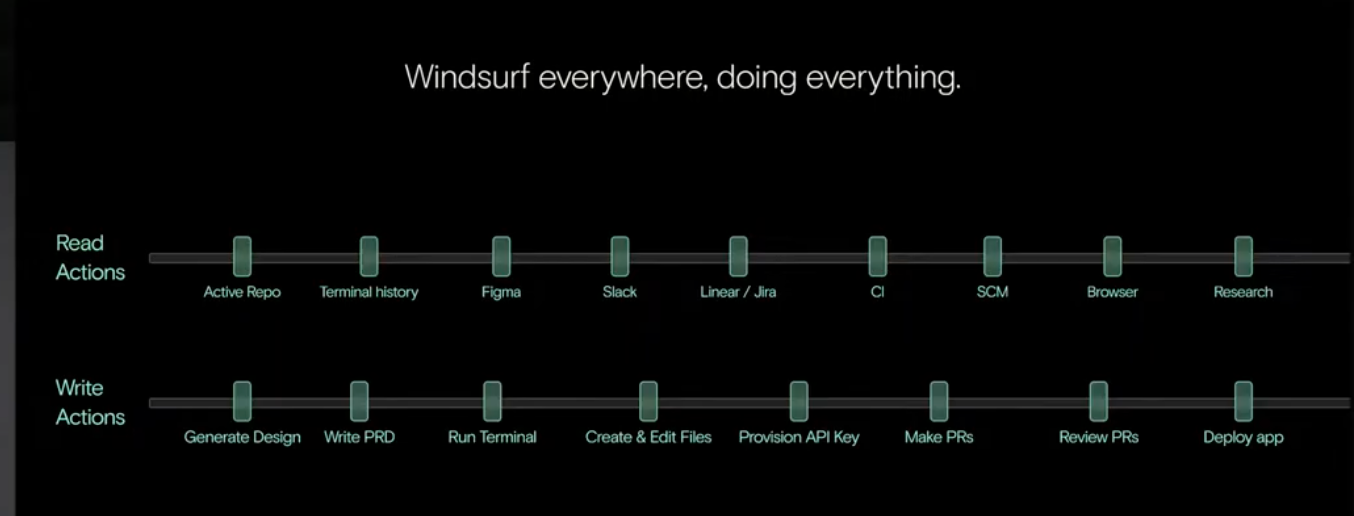 Windsurf everywhere, doing everything.

Read Actions

Active Repo Terminal history Figma Slack Linear / Jira CI SCM Browser Research

Write Actions

Generate Design Write PRD Run Terminal Create & Edit Files Provision API Key Make PRs Review PRs Deploy app